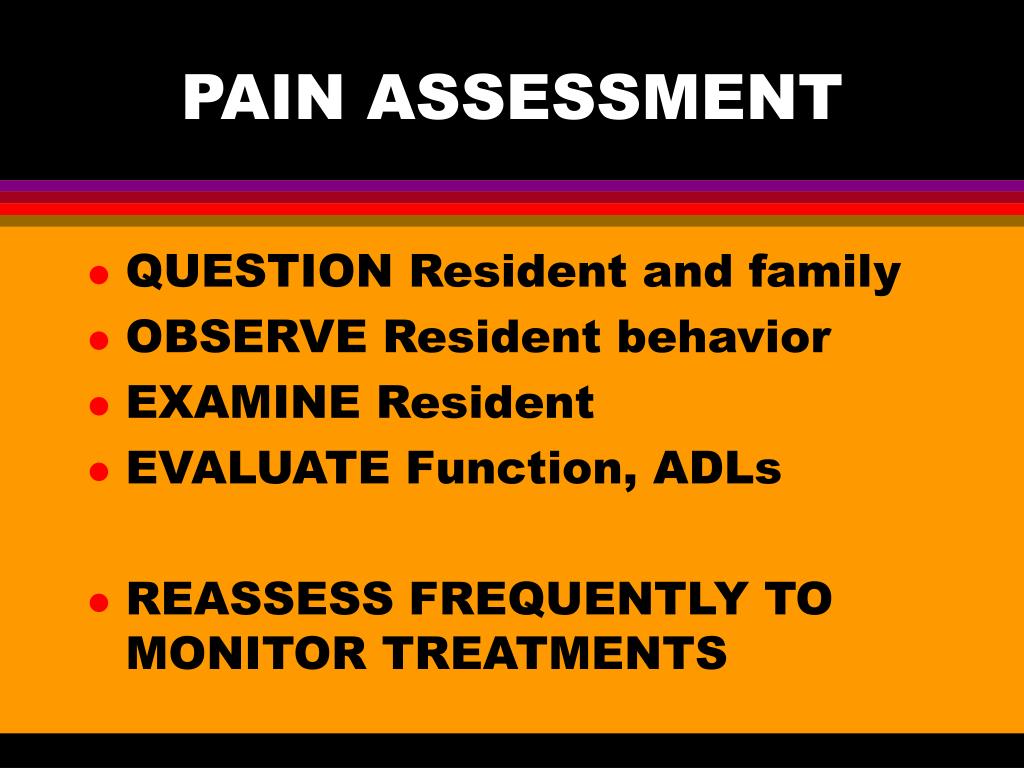 PAIN ASSESSMENT

- QUESTION Resident and family
- OBSERVE Resident behavior
- EXAMINE Resident
- EVALUATE Function, ADLs

- REASSESS FREQUENTLY TO MONITOR TREATMENTS